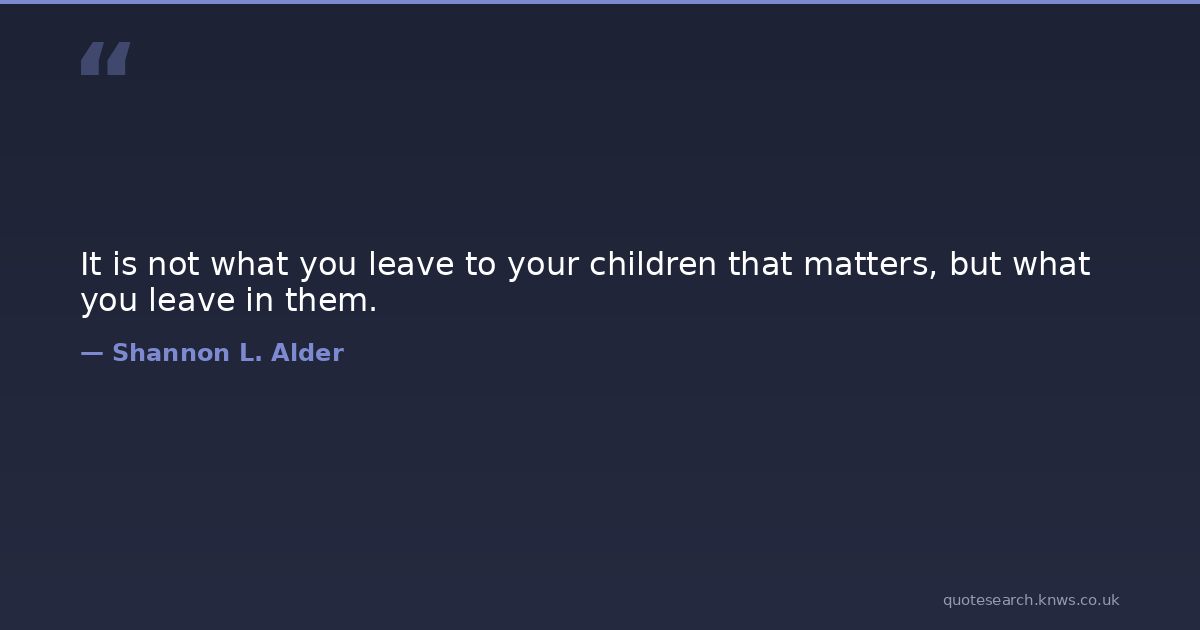 “

It is not what you leave to your children that matters, but what you leave in them.

— Shannon L. Alder

quotesearch.knws.co.uk